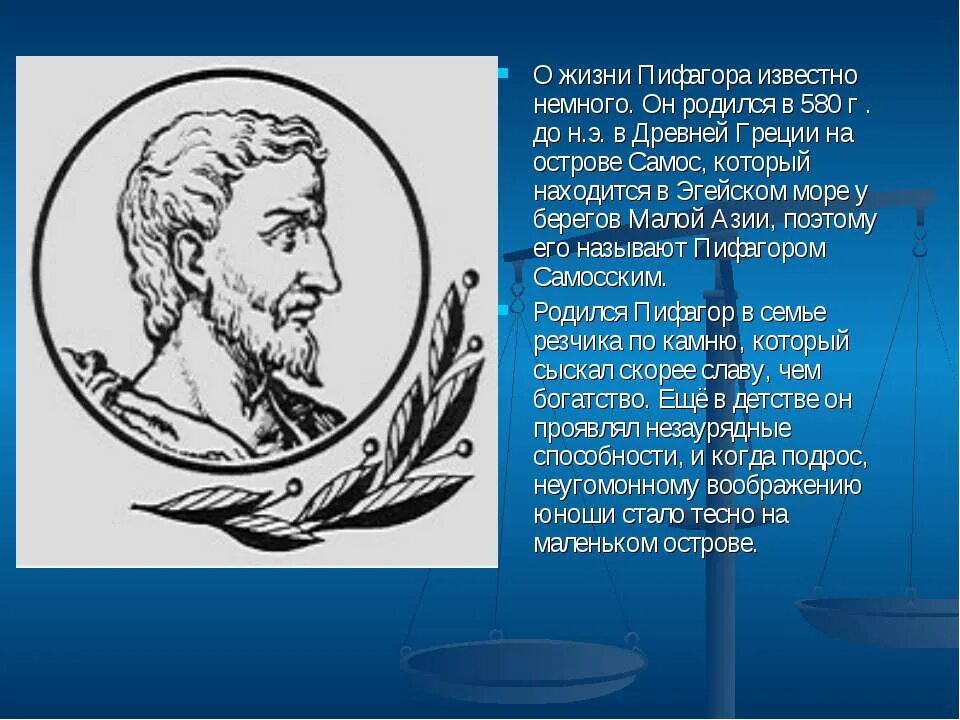 О жизни Пифагора известно немного. Он родился в 580 г . до н.э. в Древней Греции на острове Самос, который находится в Эгейском море у берегов Малой Азии, поэтому его называют Пифагором Самосским.

Родился Пифагор в семье резчика по камню, который сыскал скорее славу, чем богатство. Ещё в детстве он проявлял незаурядные способности, и когда подрос, неугомонному воображению юноши стало тесно на маленьком острове.